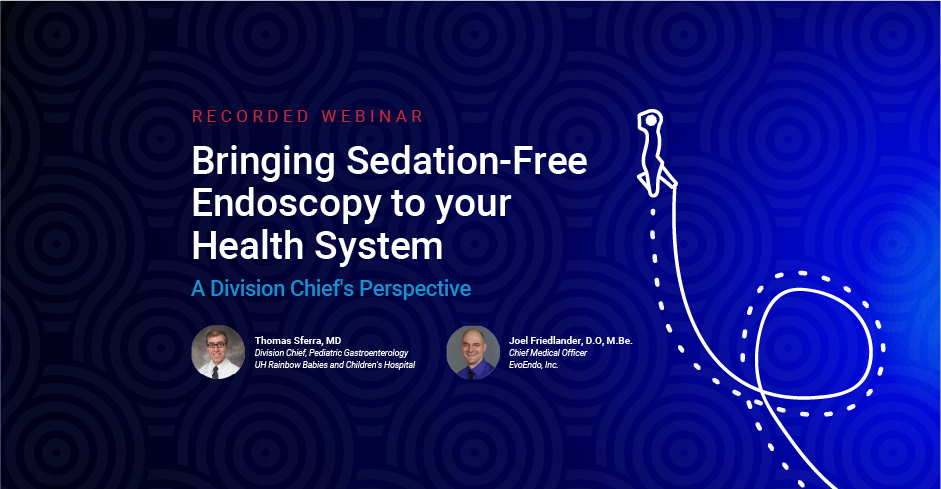 RECORDED WEBINAR

Bringing Sedation-Free Endoscopy to your Health System

A Division Chief's Perspective

Thomas Sferra, MD
Division Chief, Pediatric Gastroenterology
UH Rainbow Babies and Children's Hospital

Joel Friedlander, D.O, M.Be.
Chief Medical Officer
EvoEndo, Inc.